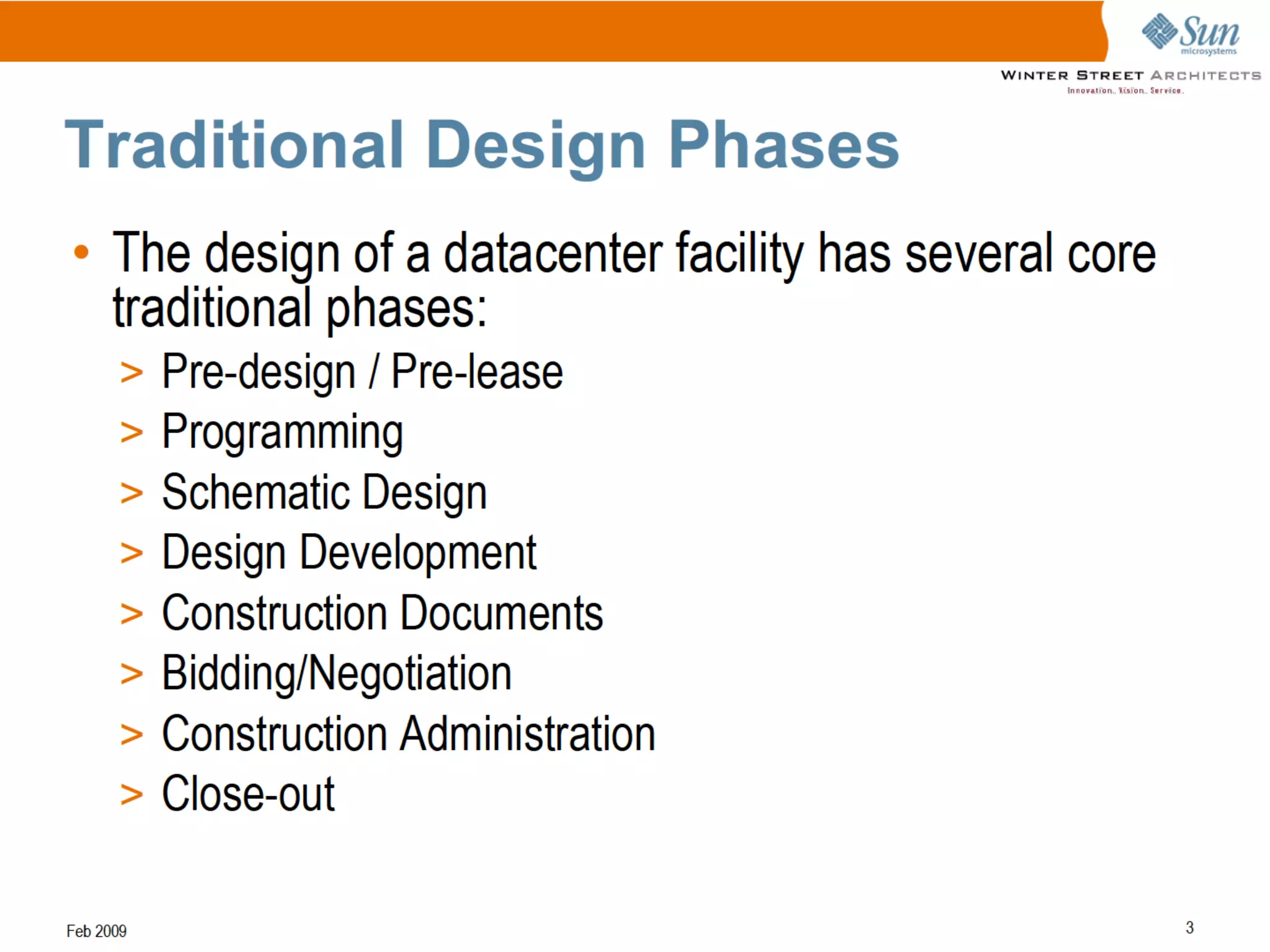 Sun microsystems

WINTER STREET ARCHITECTS
Innovation. Vision. Service.

Traditional Design Phases

• The design of a datacenter facility has several core traditional phases:
> Pre-design / Pre-lease
> Programming
> Schematic Design
> Design Development
> Construction Documents
> Bidding/Negotiation
> Construction Administration
> Close-out

Feb 2009

3